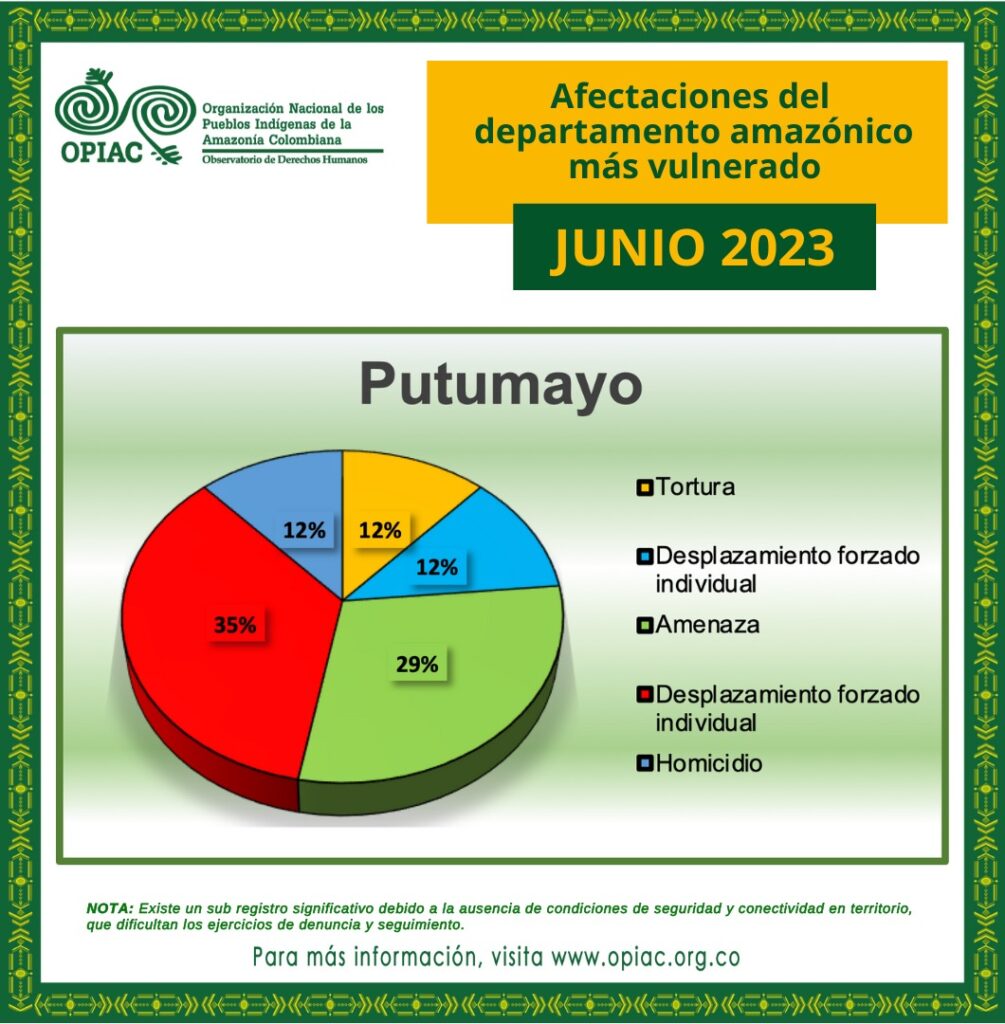 OPIAC
Organización Nacional de los Pueblos Indígenas de la Amazonía Colombiana
Observatorio de Derechos Humanos

Afectaciones del departamento amazónico más vulnerado

JUNIO 2023

Putumayo

12%
12%
12%
35%
29%

Tortura
Desplazamiento forzado individual
Amenaza
Desplazamiento forzado individual
Homicidio

NOTA: Existe un sub registro significativo debido a la ausencia de condiciones de seguridad y conectividad en territorio, que dificultan los ejercicios de denuncia y seguimiento.

Para más información, visita www.opiac.org.co